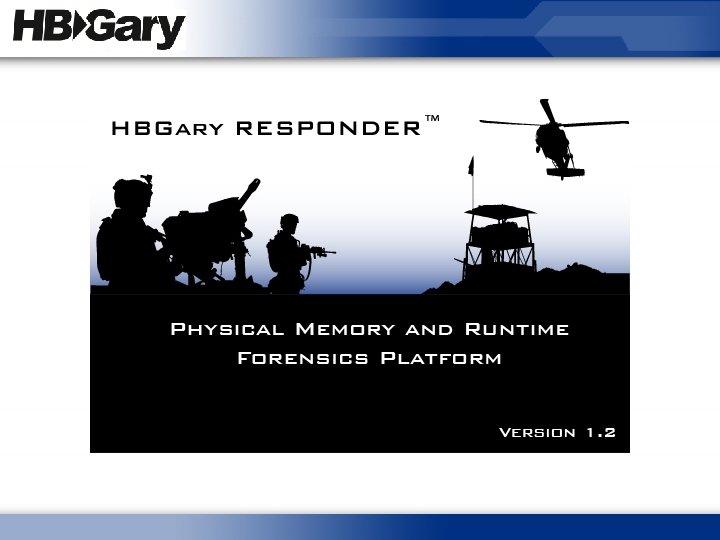 HBGary

HBGary RESPONDER™

Physical Memory and Runtime Forensics Platform

Version 1.2